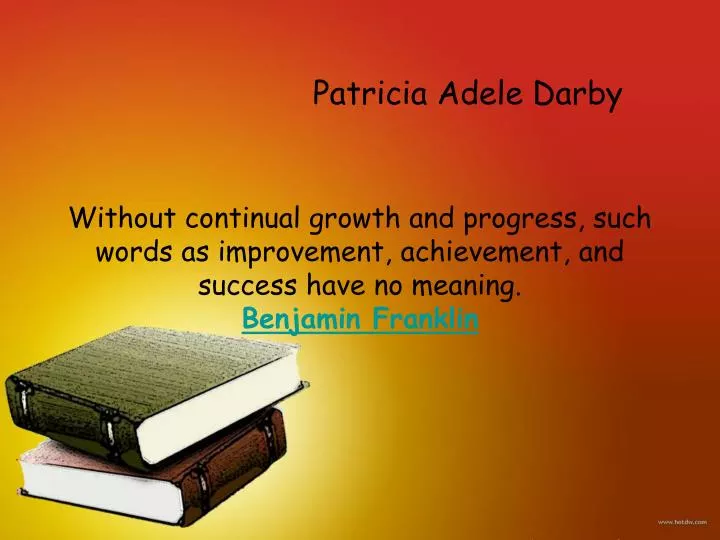 Patricia Adele Darby

Without continual growth and progress, such words as improvement, achievement, and success have no meaning.
Benjamin Franklin

www.hotdw.com